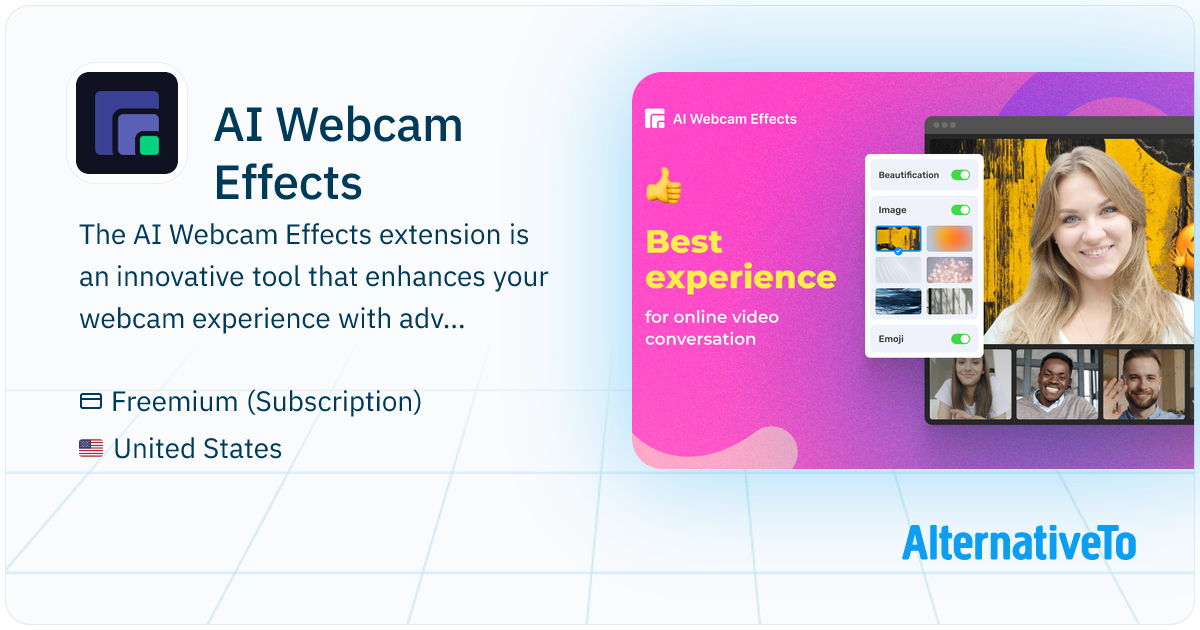 AI Webcam Effects

The AI Webcam Effects extension is an innovative tool that enhances your webcam experience with adv...

Freemium (Subscription)

United States

AI Webcam Effects

Best experience

for online video conversation

Beautification

Image

Emoji

AlternativeTo